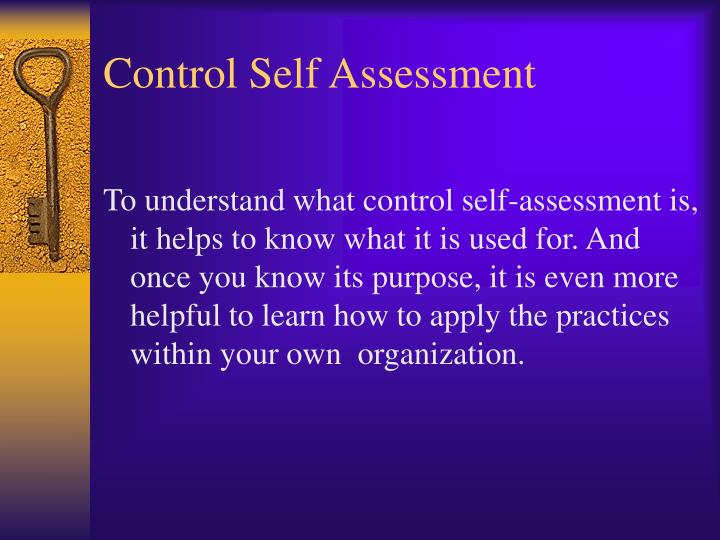 Control Self Assessment

To understand what control self-assessment is, it helps to know what it is used for. And once you know its purpose, it is even more helpful to learn how to apply the practices within your own  organization.